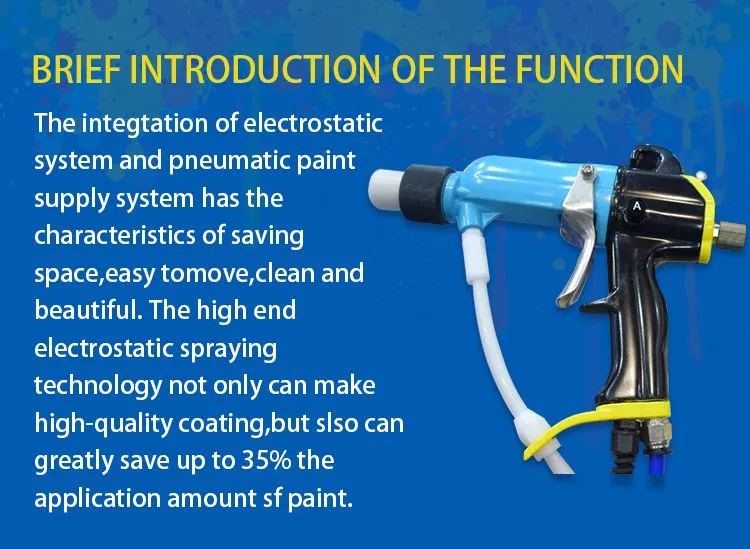 BRIEF INTRODUCTION OF THE FUNCTION

The integtation of electrostatic system and pneumatic paint supply system has the characteristics of saving space,easy tomove,clean and beautiful. The high end electrostatic spraying technology not only can make high-quality coating,but slso can greatly save up to 35% the application amount sf paint.

A